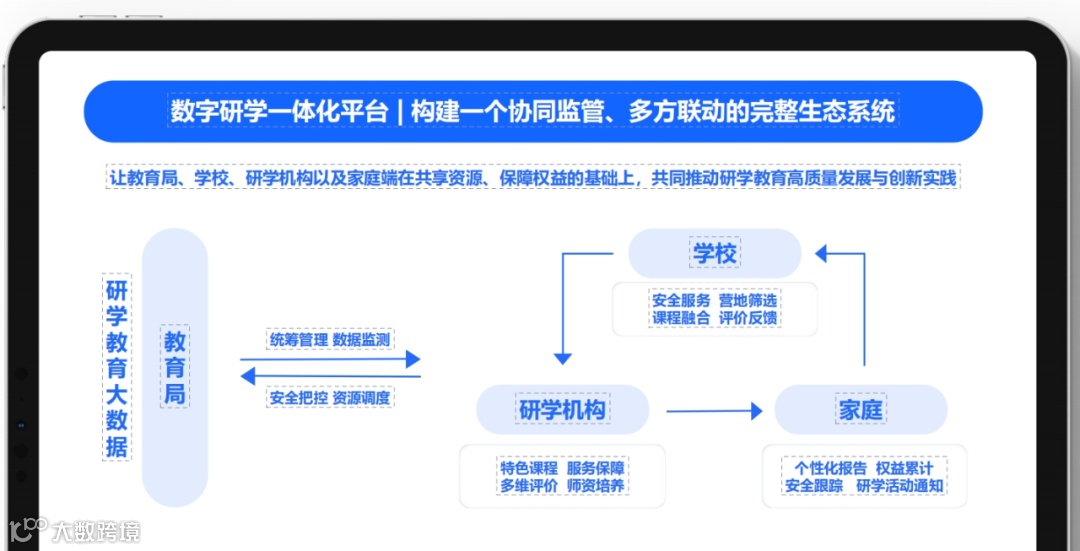 数字研学一体化平台 | 构建一个协同监管、多方联动的完整生态系统

让教育局、学校、研学机构以及家庭端在共享资源、保障权益的基础上，共同推动研学教育高质量发展与创新实践

研学教育大数据

教育局

统筹管理 数据监测

安全把控 资源调度

学校

安全服务 营地筛选
课程融合 评价反馈

研学机构

特色课程 服务保障
多维评价 师资培养

家庭

个性化报告 权益累计
安全跟踪 研学活动通知

大数跨境